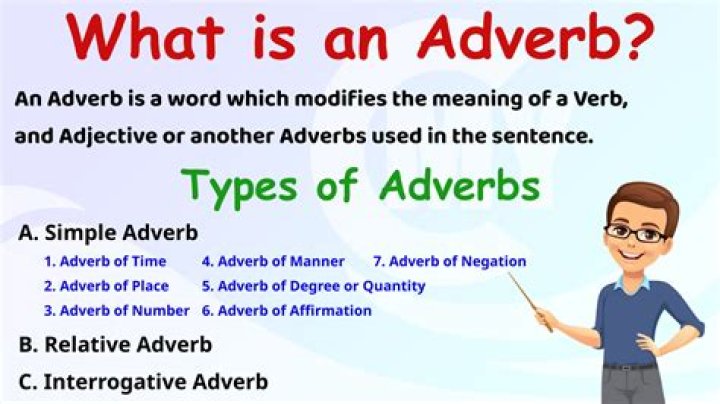 What is an Adverb?

An Adverb is a word which modifies the meaning of a Verb, and Adjective or another Adverbs used in the sentence.

Types of Adverbs

A. Simple Adverb

1. Adverb of Time
2. Adverb of Place
3. Adverb of Number
4. Adverb of Manner
5. Adverb of Degree or Quantity
6. Adverb of Affirmation
7. Adverb of Negation

B. Relative Adverb

C. Interrogative Adverb